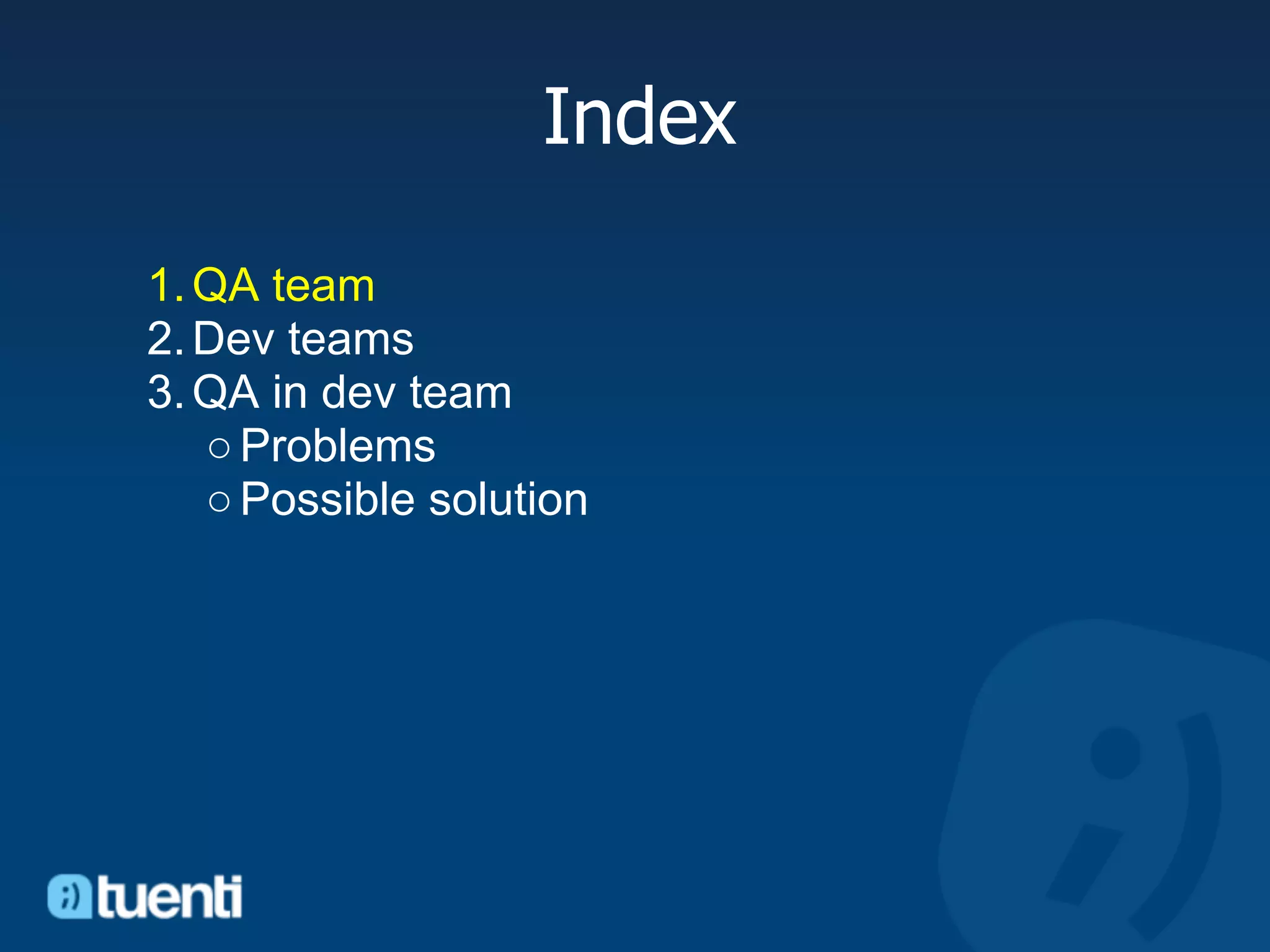 Index

1. QA team
2. Dev teams
3. QA in dev team
   ○ Problems
   ○ Possible solution

;) tuenti